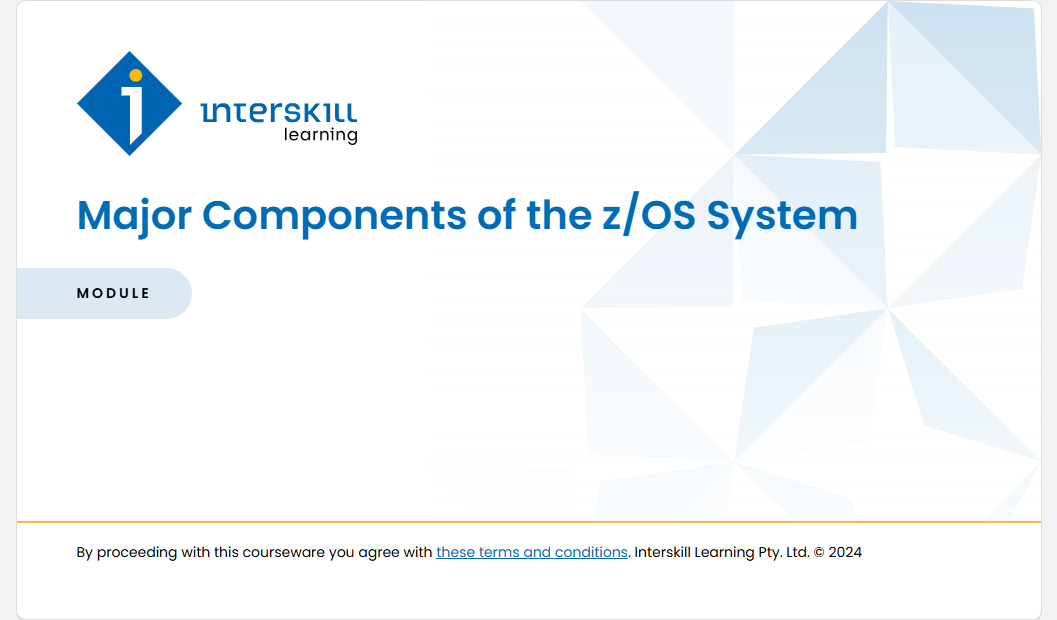 interskill
learning

Major Components of the z/OS System

MODULE

By proceeding with this courseware you agree with these terms and conditions. Interskill Learning Pty. Ltd. © 2024